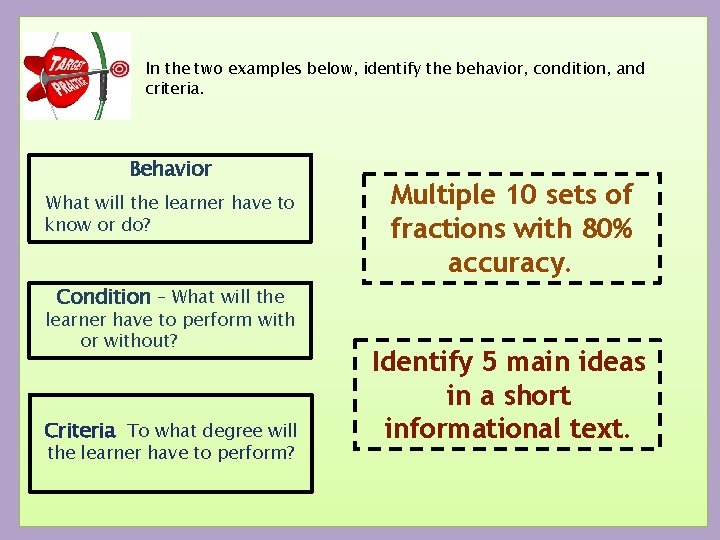 TARGET PRACTICE

In the two examples below, identify the behavior, condition, and criteria.

Behavior

What will the learner have to know or do?

Condition – What will the learner have to perform with or without?

Criteria To what degree will the learner have to perform?

Multiple 10 sets of fractions with 80% accuracy.

Identify 5 main ideas in a short informational text.